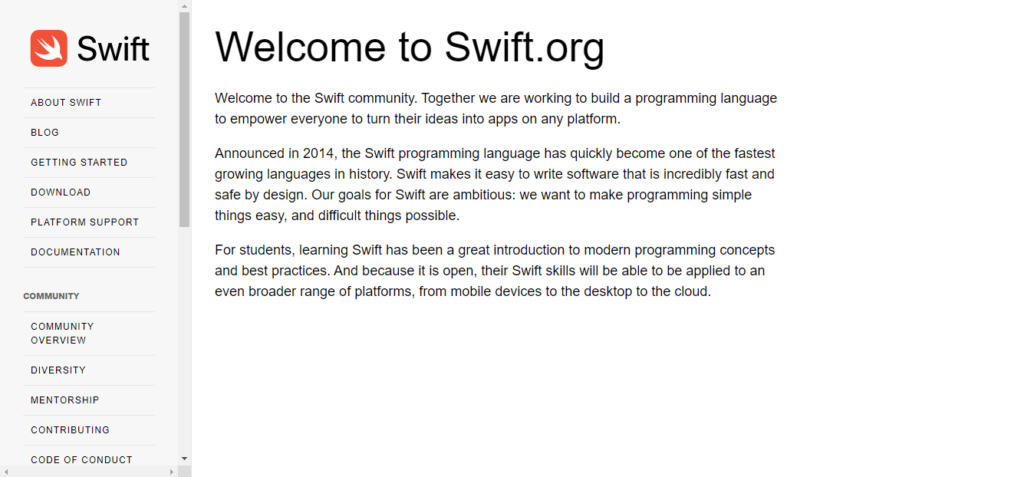 Swift

ABOUT SWIFT
BLOG
GETTING STARTED
DOWNLOAD
PLATFORM SUPPORT
DOCUMENTATION

COMMUNITY
COMMUNITY OVERVIEW
DIVERSITY
MENTORSHIP
CONTRIBUTING
CODE OF CONDUCT

Welcome to Swift.org

Welcome to the Swift community. Together we are working to build a programming language to empower everyone to turn their ideas into apps on any platform.

Announced in 2014, the Swift programming language has quickly become one of the fastest growing languages in history. Swift makes it easy to write software that is incredibly fast and safe by design. Our goals for Swift are ambitious: we want to make programming simple things easy, and difficult things possible.

For students, learning Swift has been a great introduction to modern programming concepts and best practices. And because it is open, their Swift skills will be able to be applied to an even broader range of platforms, from mobile devices to the desktop to the cloud.